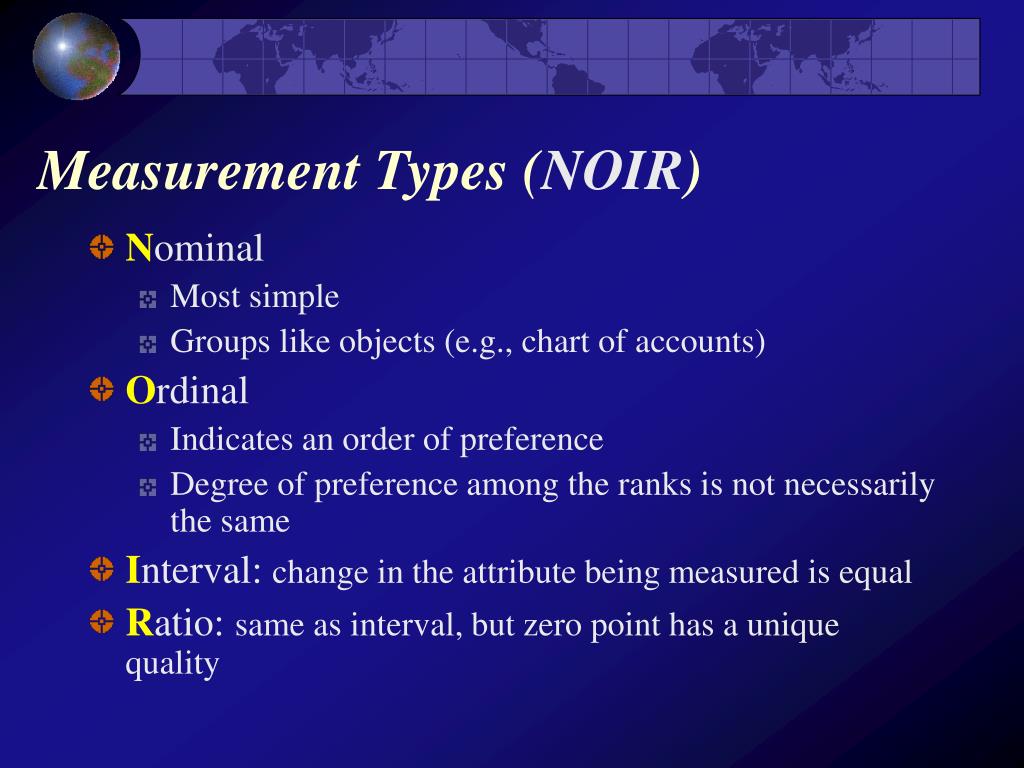 Measurement Types (NOIR)

Nominal
Most simple
Groups like objects (e.g., chart of accounts)

Ordinal
Indicates an order of preference
Degree of preference among the ranks is not necessarily the same

Interval: change in the attribute being measured is equal

Ratio: same as interval, but zero point has a unique quality